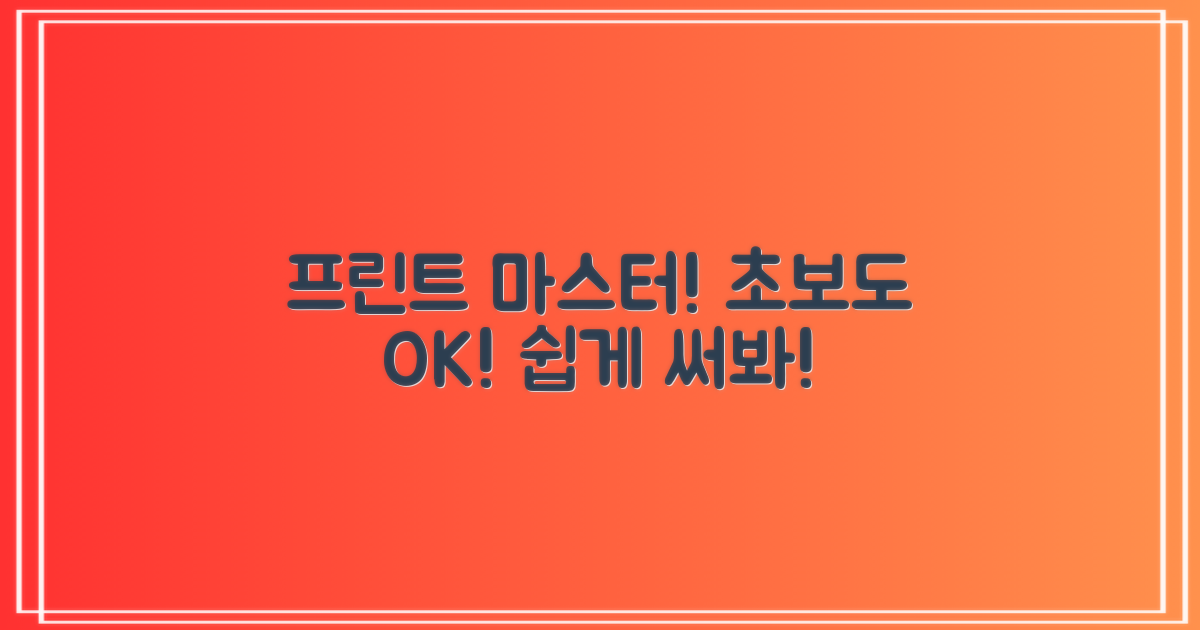 프린트 마스터! 초보도 OK! 쉽게 써봐!